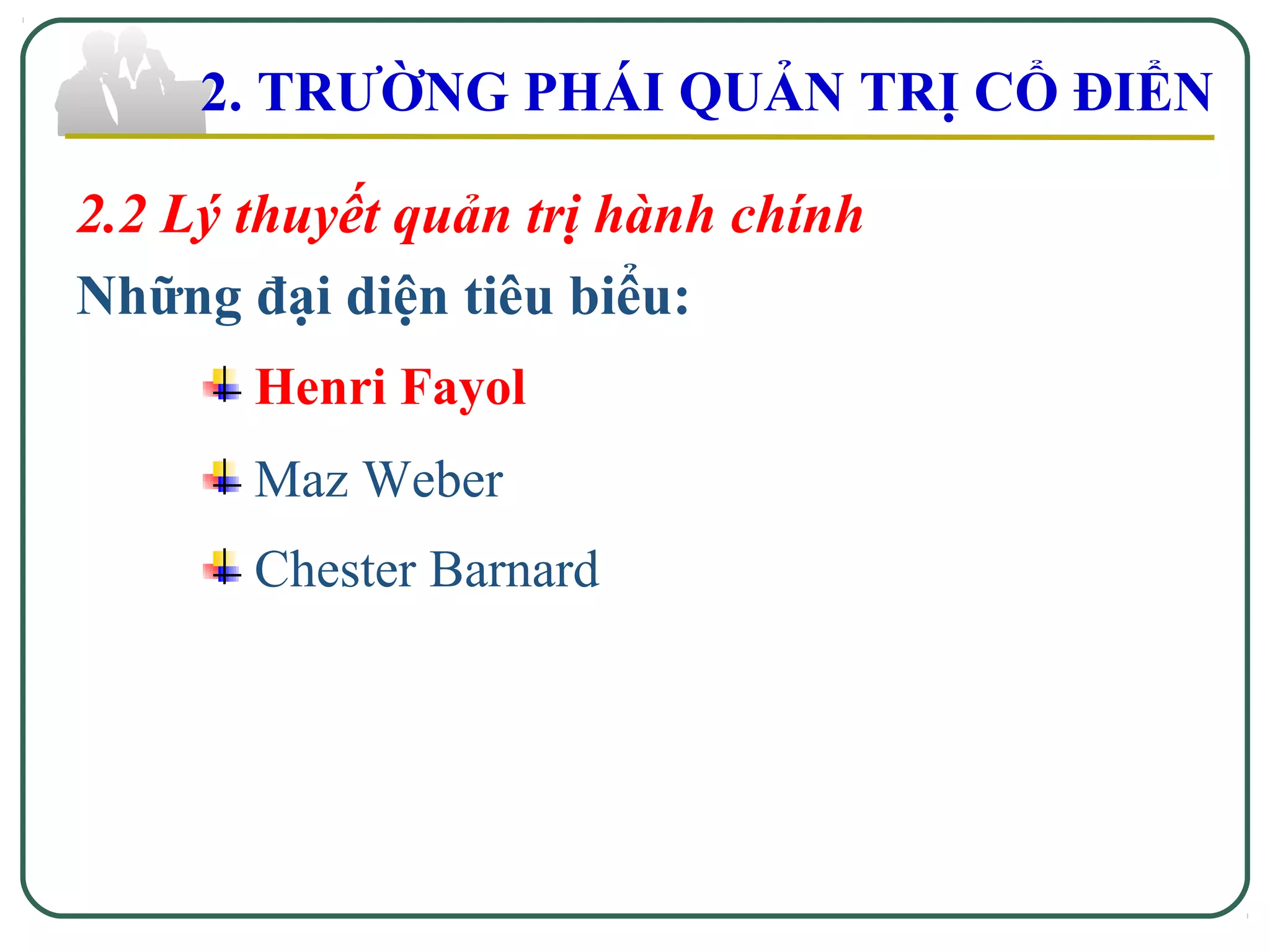 2. TRƯỜNG PHÁI QUẢN TRỊ CỔ ĐIỂN

2.2 Lý thuyết quản trị hành chính

Những đại diện tiêu biểu:

Henri Fayol

Maz Weber

Chester Barnard